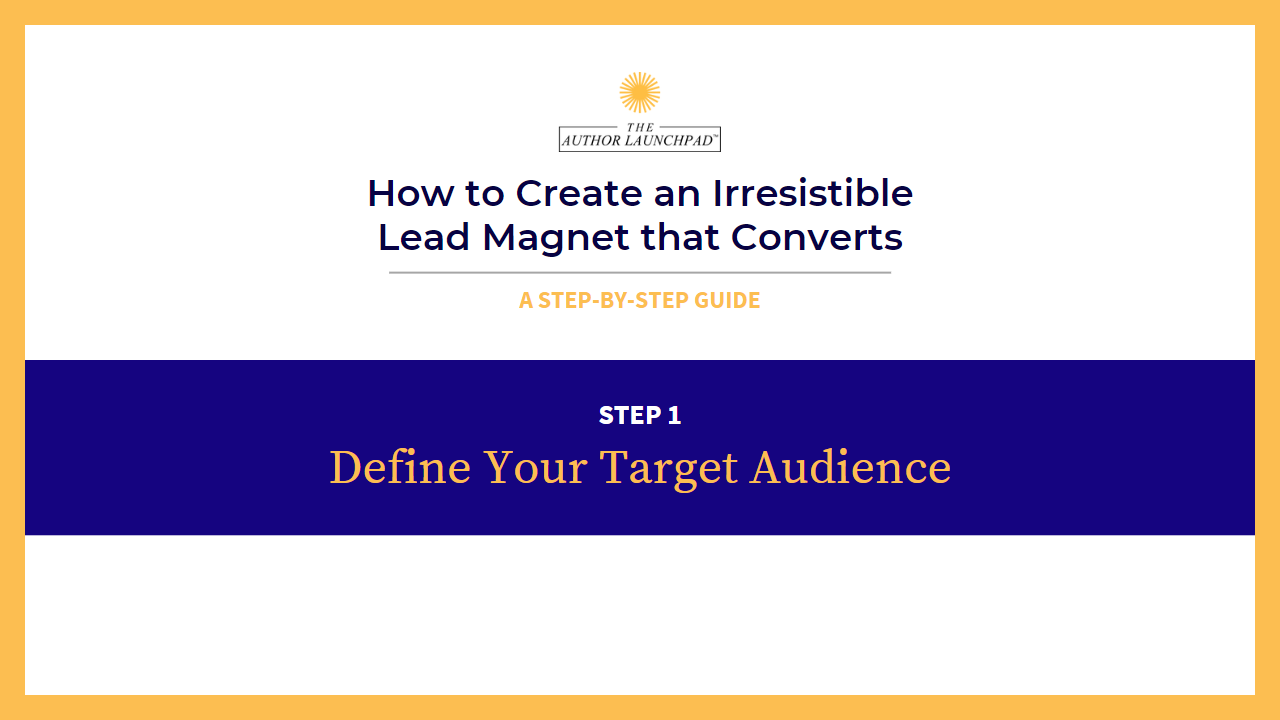 THE
AUTHOR LAUNCHPAD™

How to Create an Irresistible Lead Magnet that Converts

A STEP-BY-STEP GUIDE

STEP 1

Define Your Target Audience